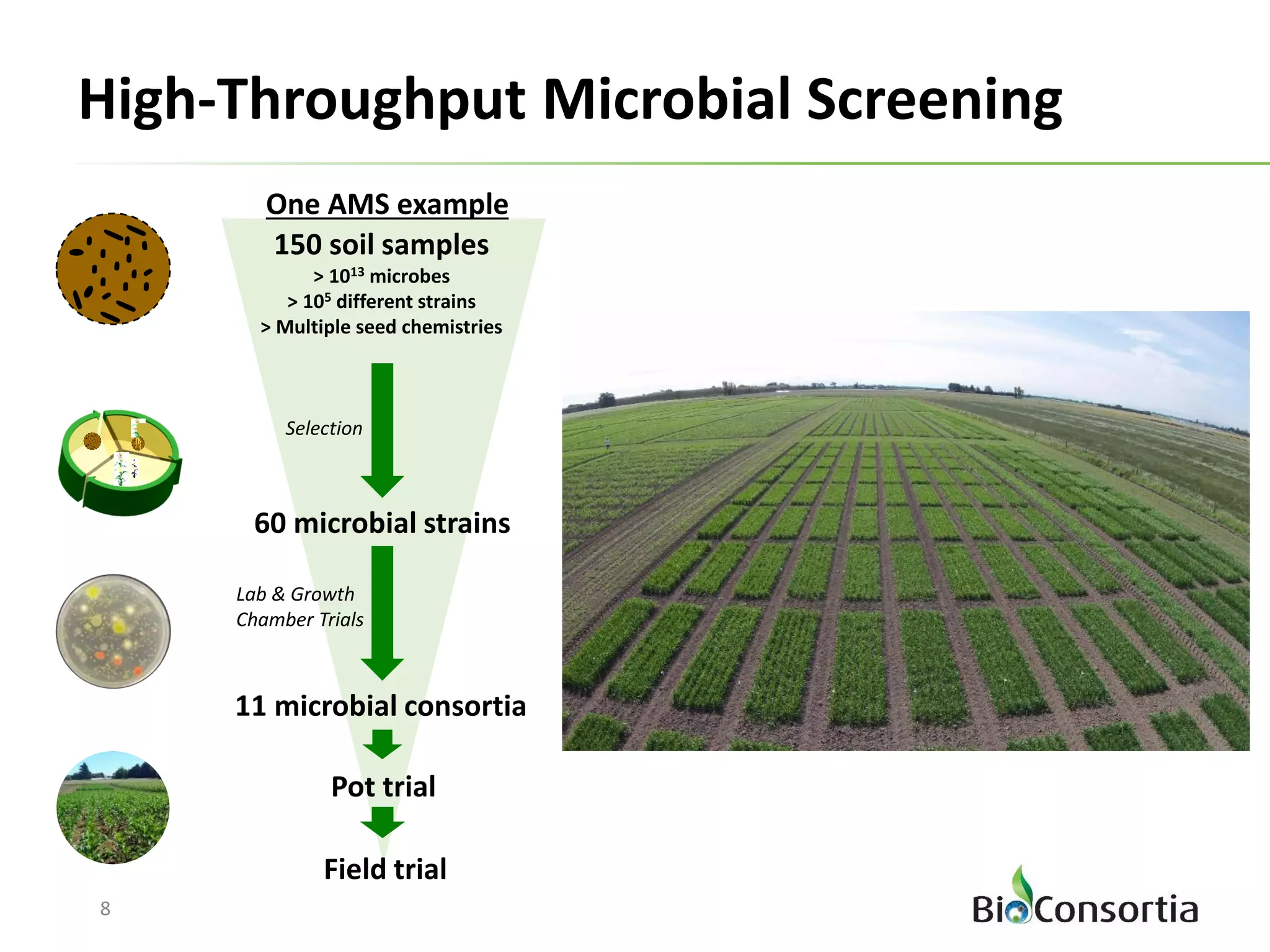 High-Throughput Microbial Screening

One AMS example

150 soil samples

> $10^{13}$ microbes
> $10^{5}$ different strains
> Multiple seed chemistries

Selection

60 microbial strains

Lab & Growth Chamber Trials

11 microbial consortia

Pot trial

Field trial

8

BioConsortia